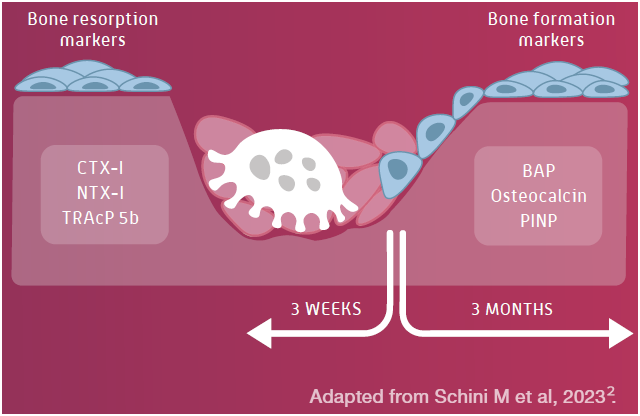 Bone resorption markers

Bone formation markers

CTX-I
NTX-I
TRAcP 5b

BAP
Osteocalcin
PINP

3 WEEKS

3 MONTHS

Adapted from Schini M et al, 2023$^2$.